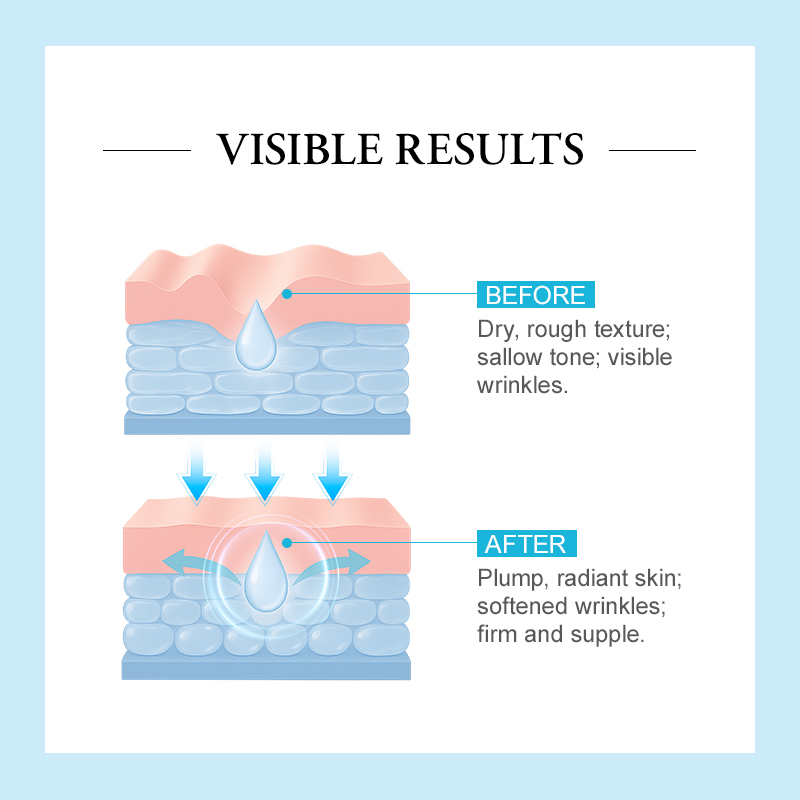 VISIBLE RESULTS

BEFORE
Dry, rough texture; sallow tone; visible wrinkles.

AFTER
Plump, radiant skin; softened wrinkles; firm and supple.